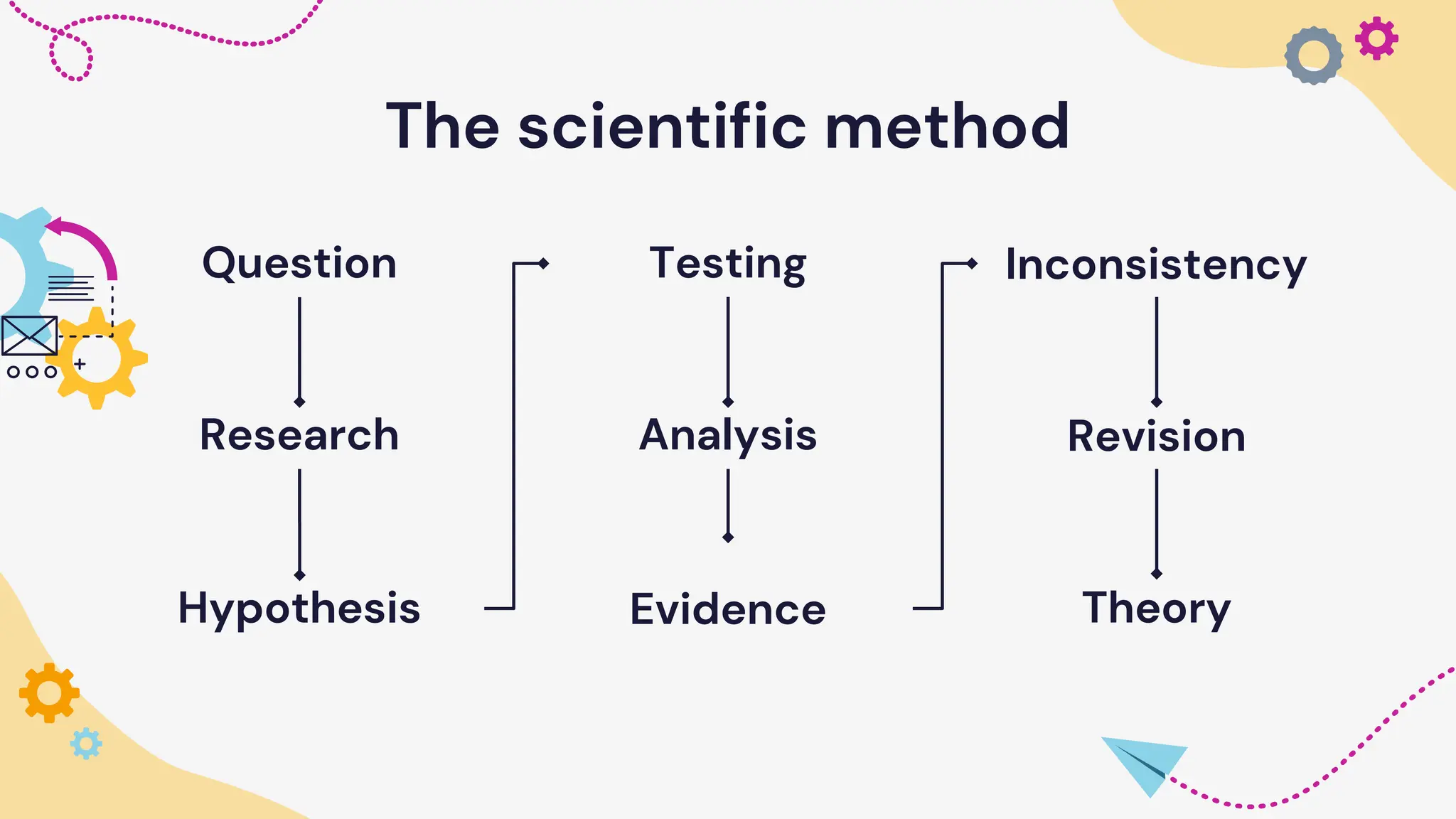 The scientific method

Question

Research

Hypothesis

Testing

Analysis

Evidence

Inconsistency

Revision

Theory